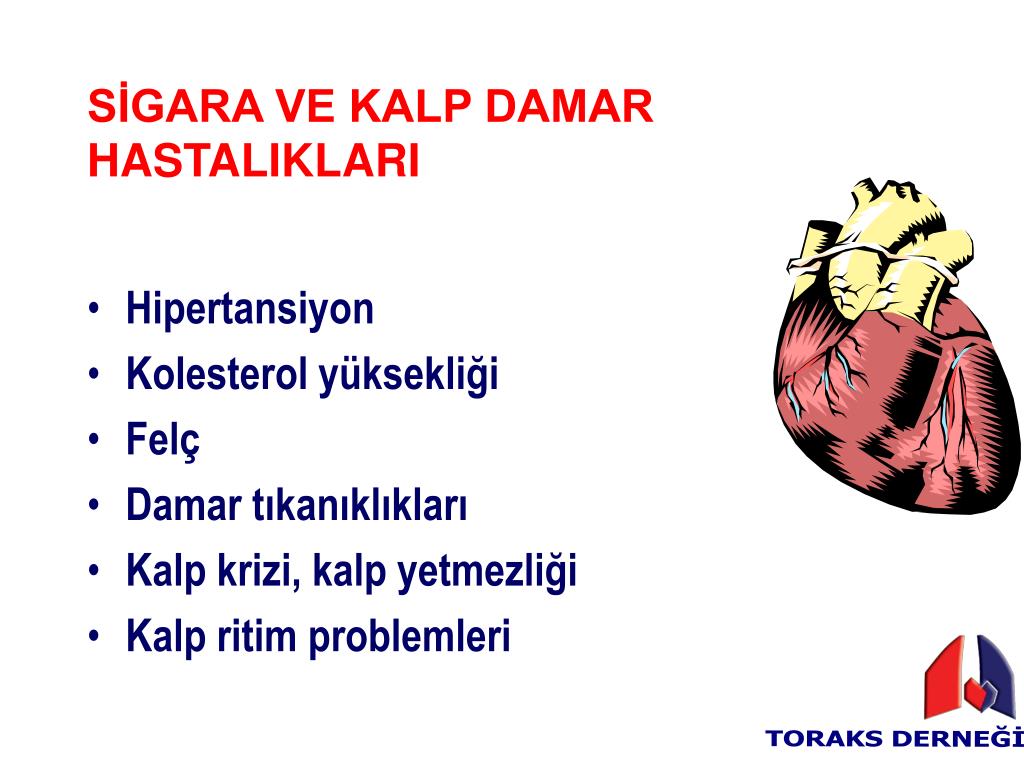 SİGARA VE KALP DAMAR HASTALIKLARI

• Hipertansiyon
• Kolesterol yüksekliği
• Felç
• Damar tıkanıklıkları
• Kalp krizi, kalp yetmezliği
• Kalp ritim problemleri

TORAKS DERNEĞİ